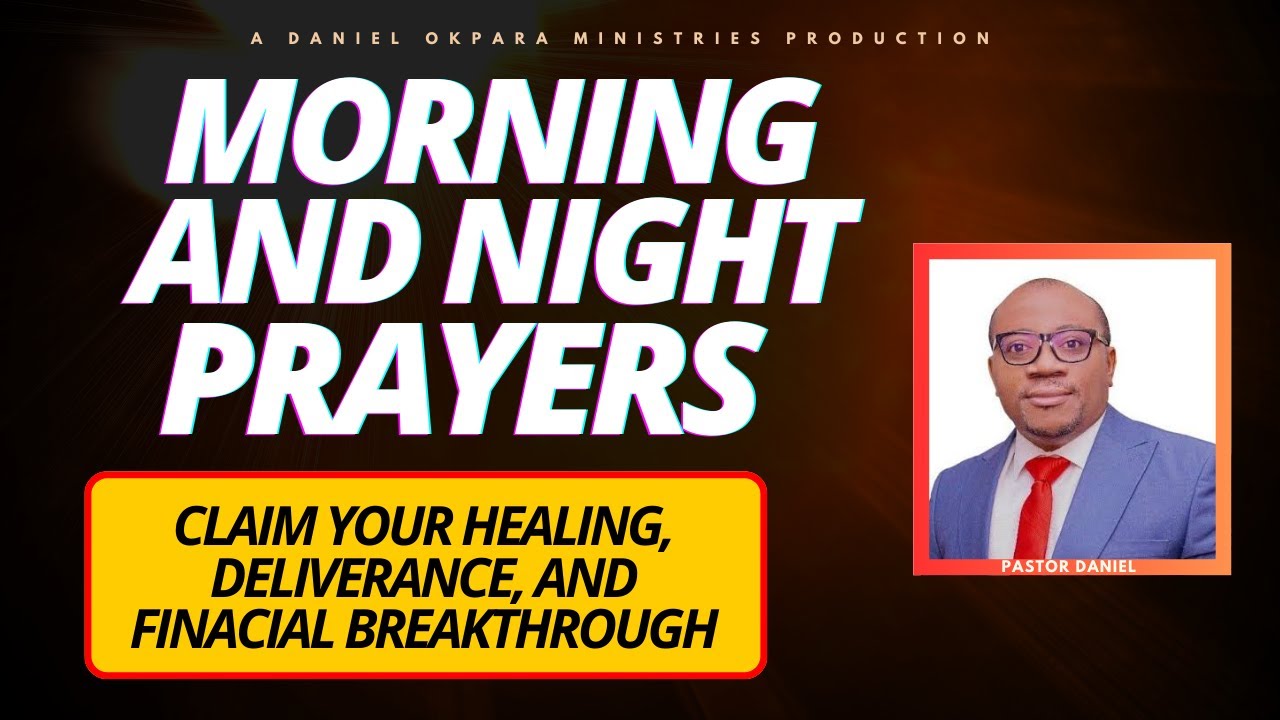 A DANIEL OKPARA MINISTRIES PRODUCTION

MORNING AND NIGHT PRAYERS

CLAIM YOUR HEALING, DELIVERANCE, AND FINACIAL BREAKTHROUGH

PASTOR DANIEL